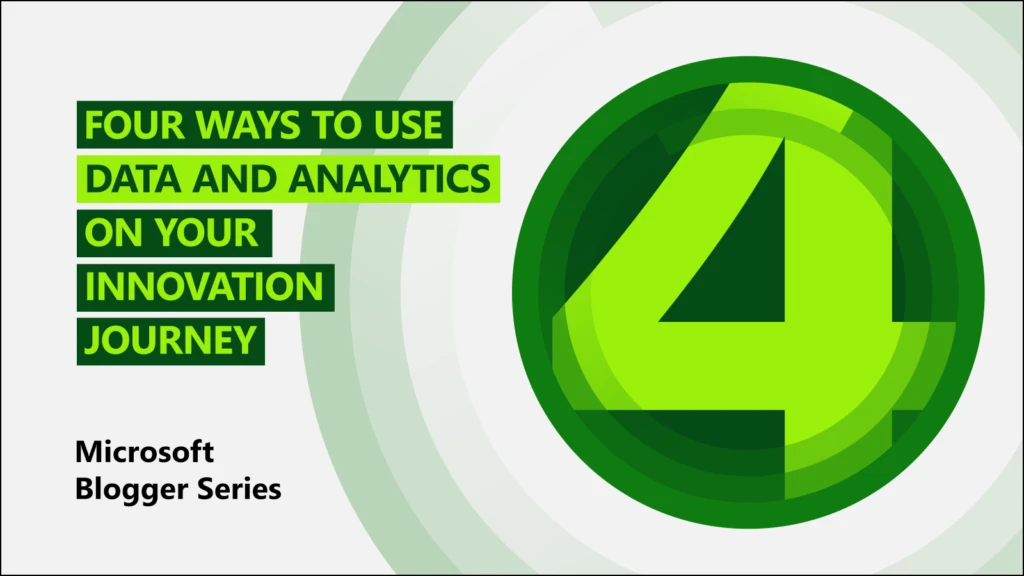 FOUR WAYS TO USE DATA AND ANALYTICS ON YOUR INNOVATION JOURNEY

4

Microsoft Blogger Series